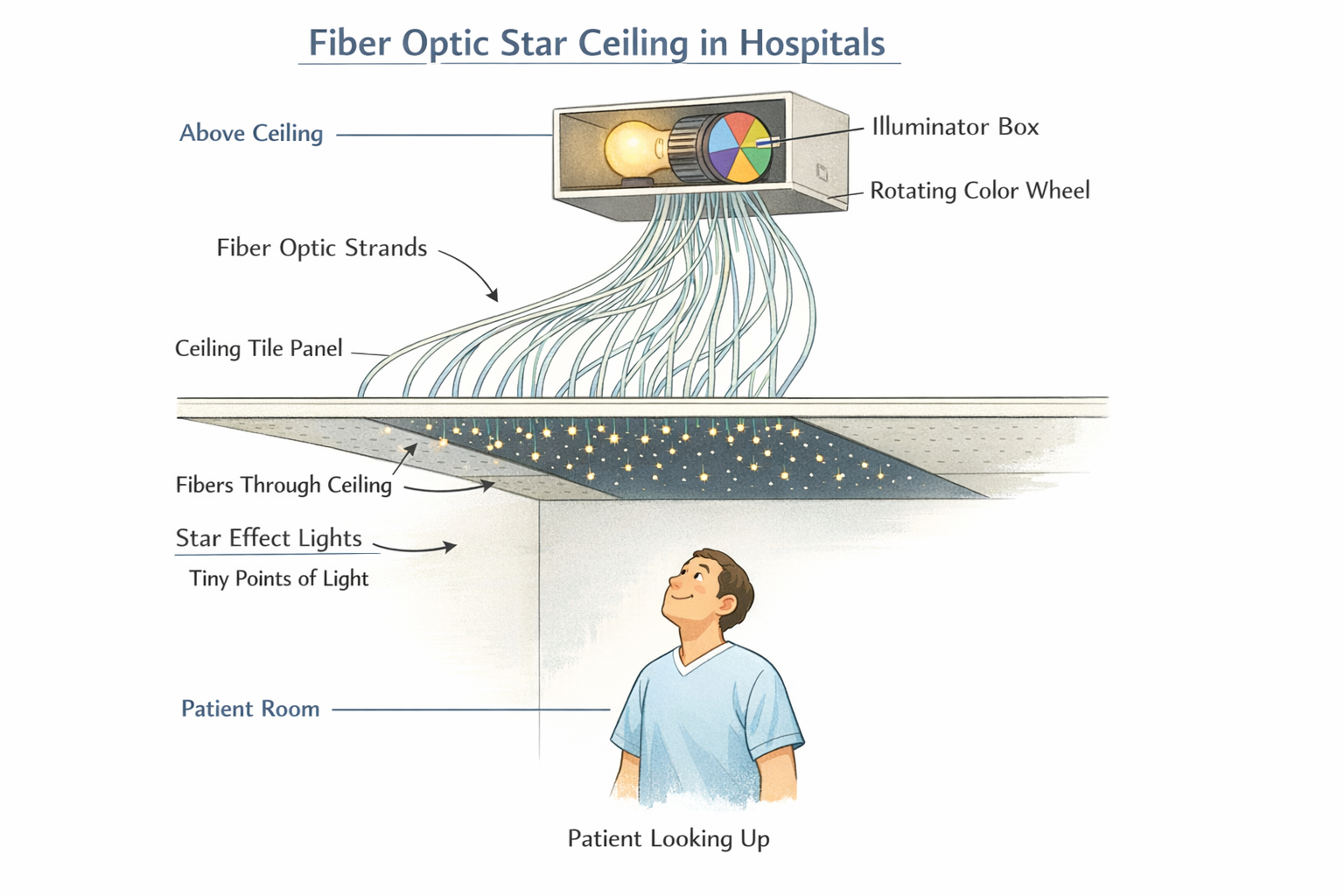 Fiber Optic Star Ceiling in Hospitals

Above Ceiling

Illuminator Box

Rotating Color Wheel

Fiber Optic Strands

Ceiling Tile Panel

Fibers Through Ceiling

Star Effect Lights

Tiny Points of Light

Patient Room

Patient Looking Up